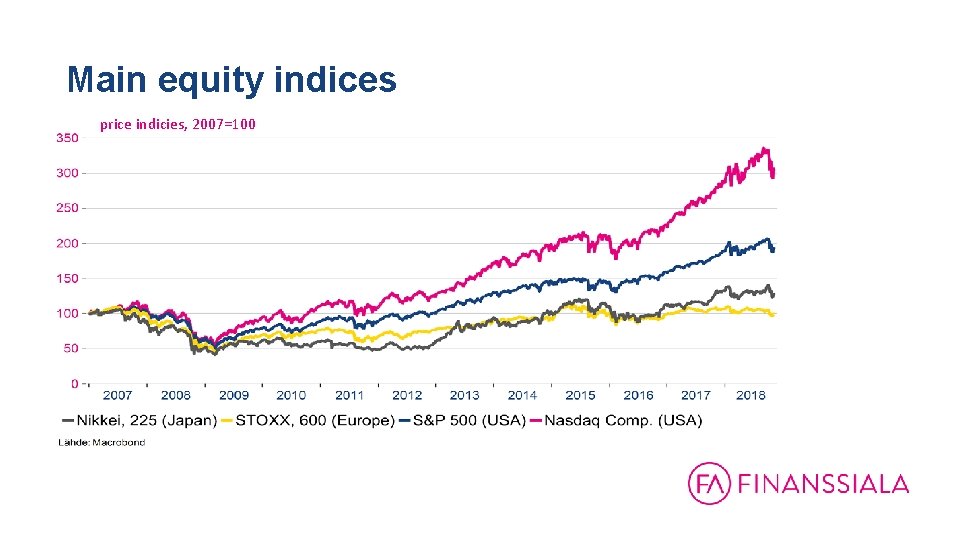 Main equity indices

price indicies, 2007=100

350
300
250
200
150
100
50
0

2007 2008 2009 2010 2011 2012 2013 2014 2015 2016 2017 2018

Nikkei, 225 (Japan) STOXX, 600 (Europe) S&P 500 (USA) Nasdaq Comp. (USA)

Lähde: Macrobond

FA FINANSSIALA